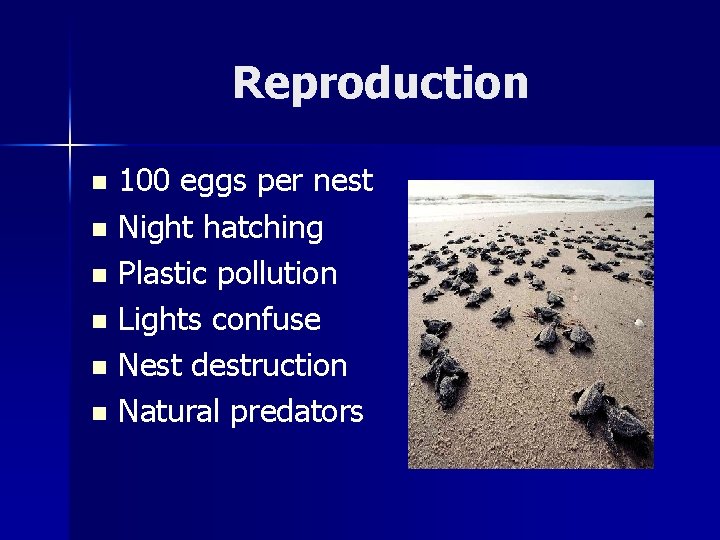 Reproduction

- 100 eggs per nest
- Night hatching
- Plastic pollution
- Lights confuse
- Nest destruction
- Natural predators